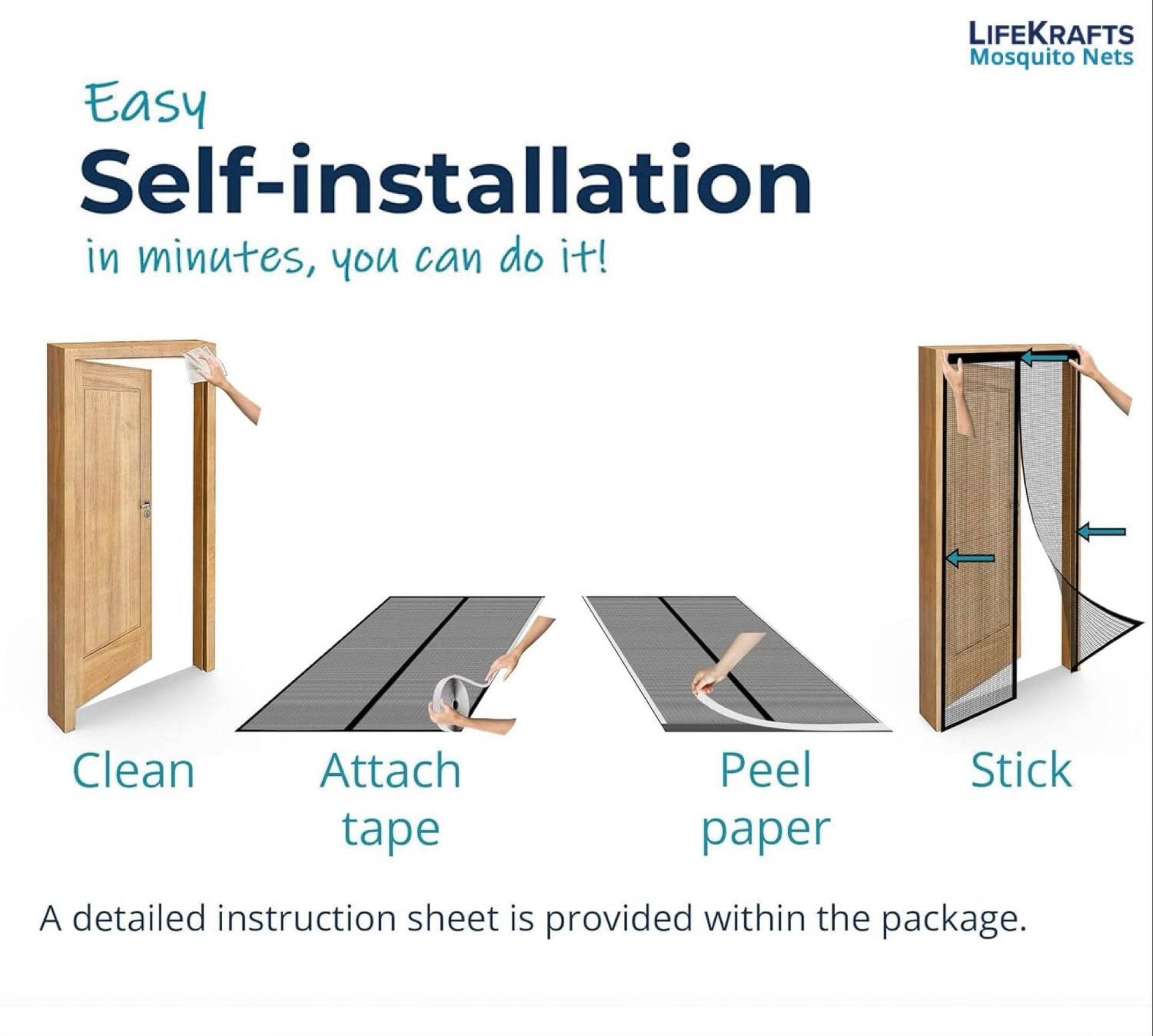 LIFEKRAFTS
Mosquito Nets

Easy
Self-installation
in minutes, you can do it!

Clean

Attach tape

Peel paper

Stick

A detailed instruction sheet is provided within the package.